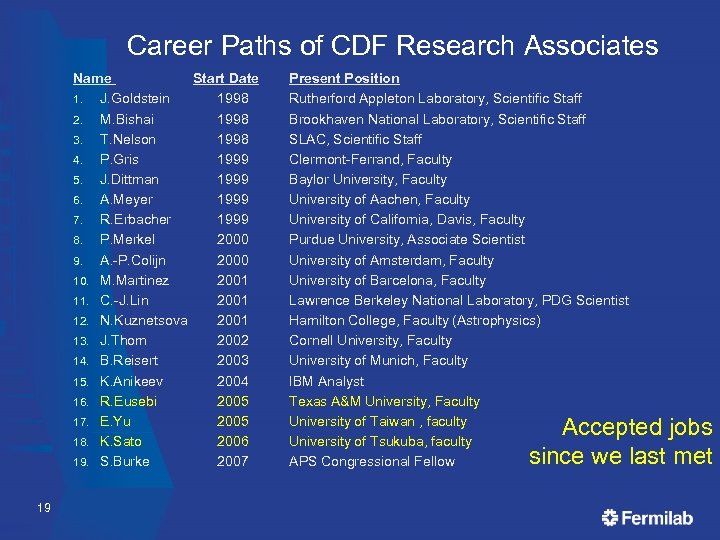 Career Paths of CDF Research Associates

| Name | Start Date | Present Position |
|---|---|---|
| 1. J.Goldstein | 1998 | Rutherford Appleton Laboratory, Scientific Staff |
| 2. M.Bishai | 1998 | Brookhaven National Laboratory, Scientific Staff |
| 3. T.Nelson | 1998 | SLAC, Scientific Staff |
| 4. P.Gris | 1999 | Clermont-Ferrand, Faculty |
| 5. J.Dittman | 1999 | Baylor University, Faculty |
| 6. A.Meyer | 1999 | University of Aachen, Faculty |
| 7. R.Erbacher | 1999 | University of California, Davis, Faculty |
| 8. P.Merkel | 2000 | Purdue University, Associate Scientist |
| 9. A.-P.Colijn | 2000 | University of Amsterdam, Faculty |
| 10. M.Martinez | 2001 | University of Barcelona, Faculty |
| 11. C.-J.Lin | 2001 | Lawrence Berkeley National Laboratory, PDG Scientist |
| 12. N.Kuznetsova | 2001 | Hamilton College, Faculty (Astrophysics) |
| 13. J.Thom | 2002 | Cornell University, Faculty |
| 14. B.Reisert | 2003 | University of Munich, Faculty |
| 15. K.Anikeev | 2004 | IBM Analyst |
| 16. R.Eusebi | 2005 | Texas A&M University, Faculty |
| 17. E.Yu | 2005 | University of Taiwan , faculty |
| 18. K.Sato | 2006 | University of Tsukuba, faculty |
| 19. S.Burke | 2007 | APS Congressional Fellow |

Accepted jobs since we last met

19

Fermilab